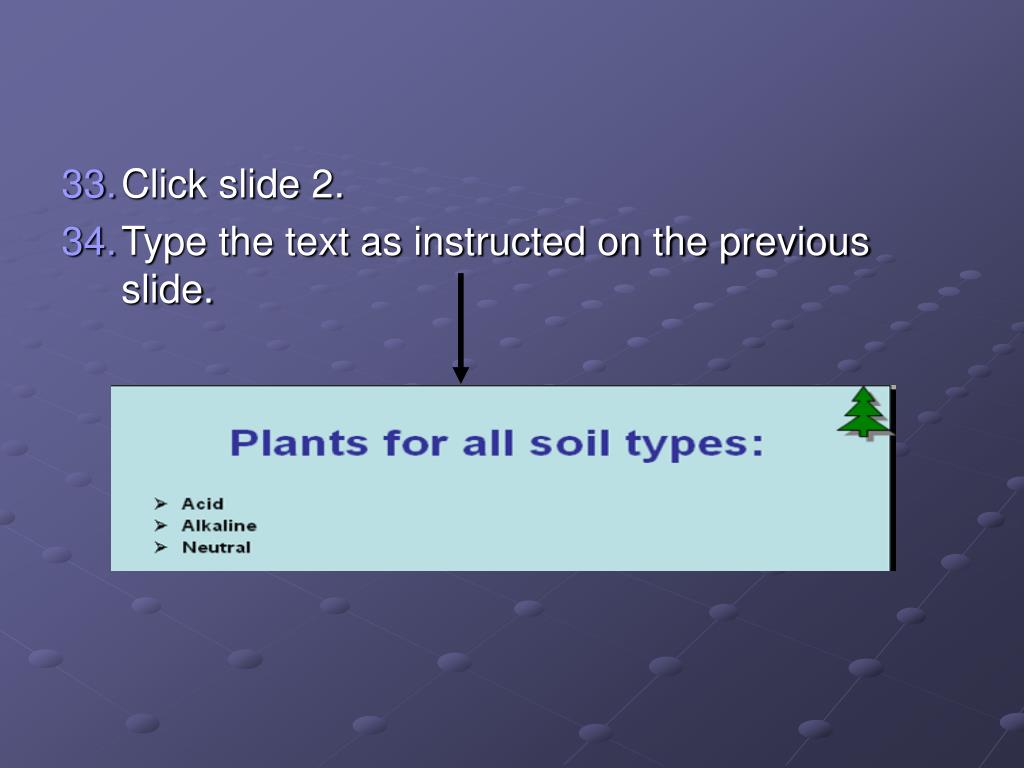 33. Click slide 2.
34. Type the text as instructed on the previous slide.

Plants for all soil types:

➢ Acid
➢ Alkaline
➢ Neutral